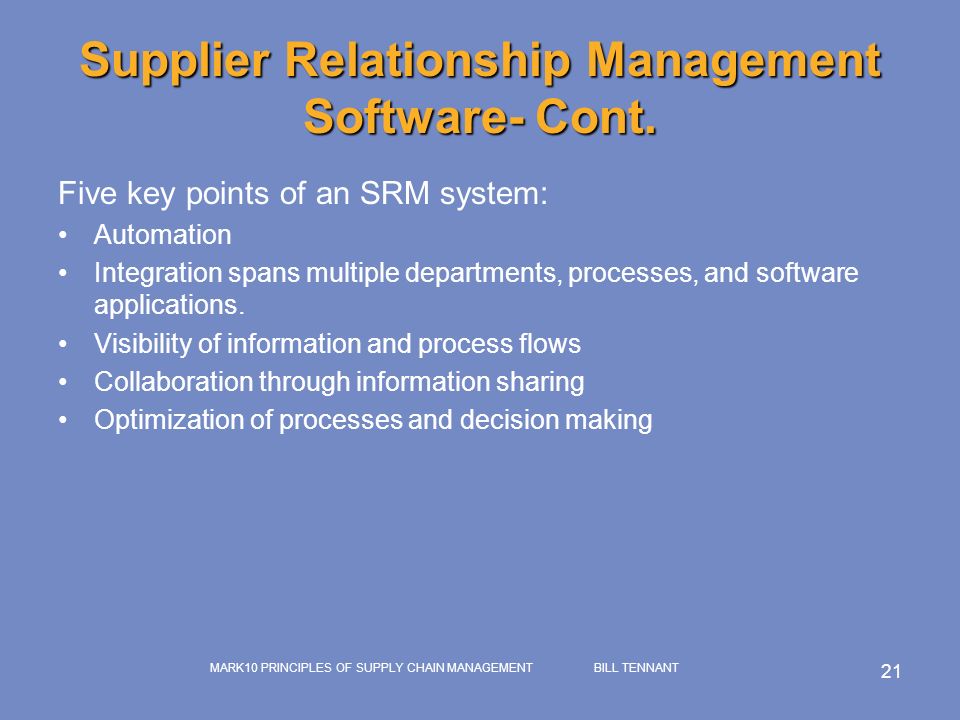 Supplier Relationship Management Software- Cont.

Five key points of an SRM system:
• Automation
• Integration spans multiple departments, processes, and software applications.
• Visibility of information and process flows
• Collaboration through information sharing
• Optimization of processes and decision making

MARK10 PRINCIPLES OF SUPPLY CHAIN MANAGEMENT BILL TENNANT

21